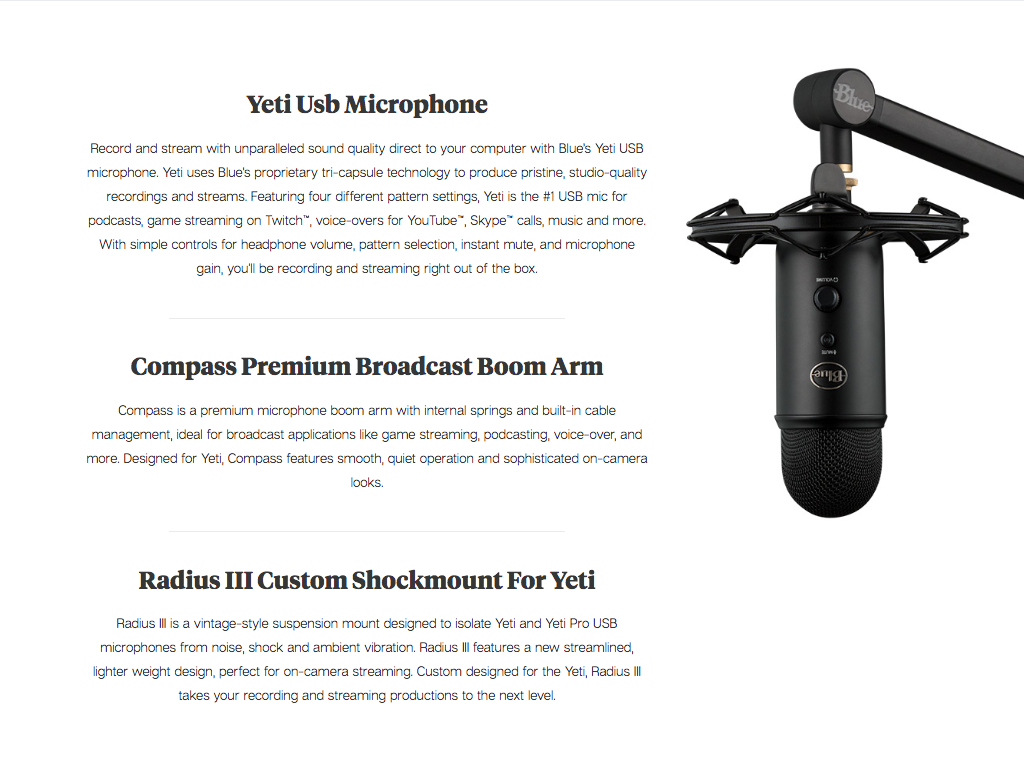 Yeti Usb Microphone

Record and stream with unparalleled sound quality direct to your computer with Blue's Yeti USB microphone. Yeti uses Blue's proprietary tri-capsule technology to produce pristine, studio-quality recordings and streams. Featuring four different pattern settings, Yeti is the #1 USB mic for podcasts, game streaming on Twitch™, voice-overs for YouTube™, Skype™ calls, music and more. With simple controls for headphone volume, pattern selection, instant mute, and microphone gain, you'll be recording and streaming right out of the box.

Compass Premium Broadcast Boom Arm

Compass is a premium microphone boom arm with internal springs and built-in cable management, ideal for broadcast applications like game streaming, podcasting, voice-over, and more. Designed for Yeti, Compass features smooth, quiet operation and sophisticated on-camera looks.

Radius III Custom Shockmount For Yeti

Radius III is a vintage-style suspension mount designed to isolate Yeti and Yeti Pro USB microphones from noise, shock and ambient vibration. Radius III features a new streamlined, lighter weight design, perfect for on-camera streaming. Custom designed for the Yeti, Radius III takes your recording and streaming productions to the next level.

Blue

VOLUME

MUTE

Blue